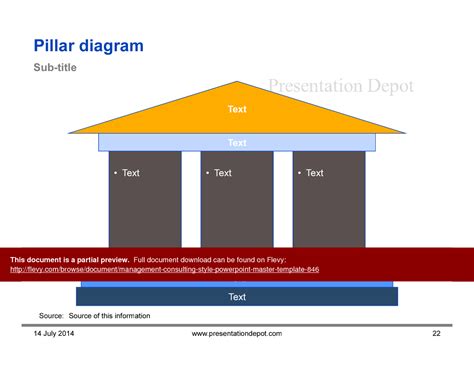 Pillar diagram

Sub-title

Presentation Depot

Text

Text

• Text

• Text

• Text

This document is a partial preview. Full document download can be found on Flevy:
http://flevy.com/browse/document/management-consulting-style-powerpoint-master-template-846

Text

Source: Source of this information

14 July 2014

www.presentationdepot.com

22